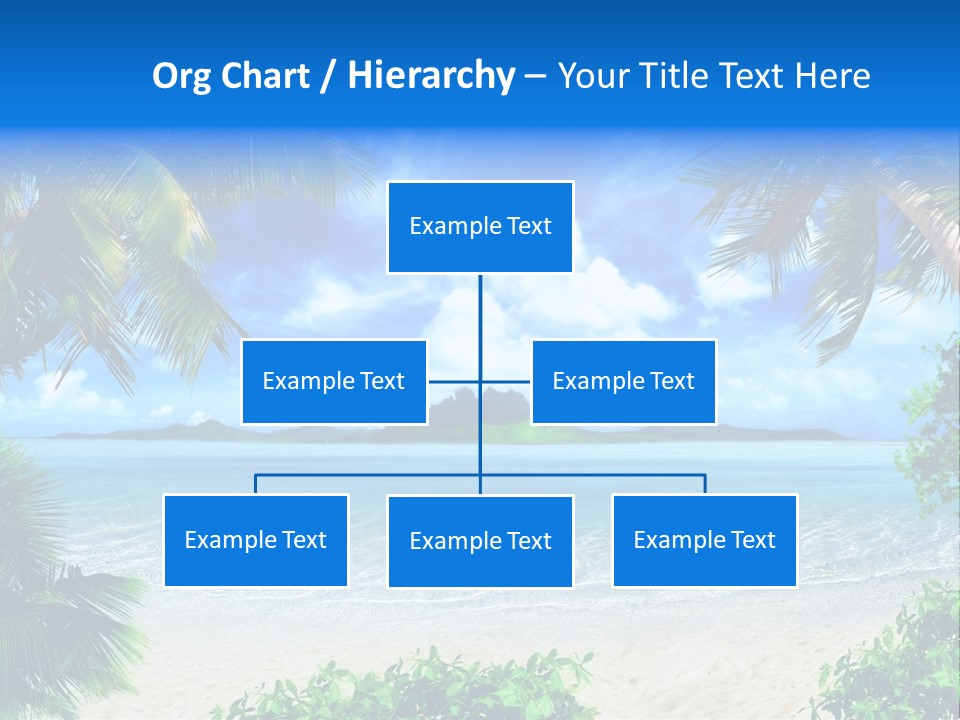 Org Chart / Hierarchy – Your Title Text Here

Example Text

Example Text

Example Text

Example Text

Example Text

Example Text